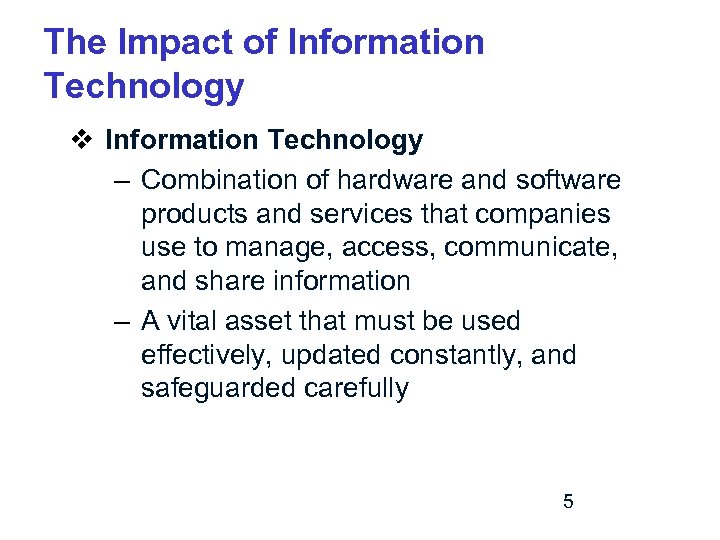 The Impact of Information Technology

❖ Information Technology

– Combination of hardware and software products and services that companies use to manage, access, communicate, and share information

– A vital asset that must be used effectively, updated constantly, and safeguarded carefully

5